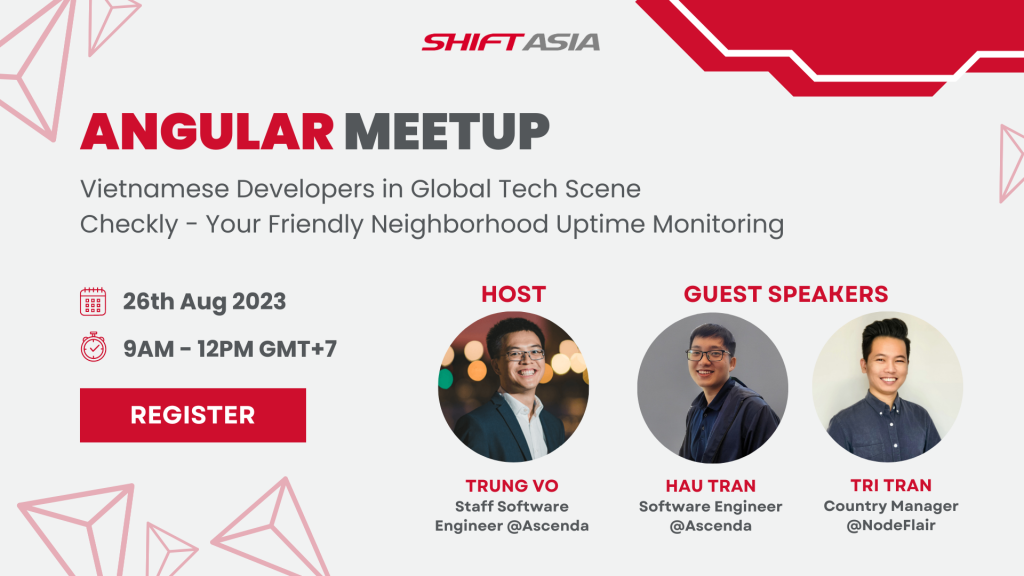 SHIFT ASIA

ANGULAR MEETUP

Vietnamese Developers in Global Tech Scene
Checkly - Your Friendly Neighborhood Uptime Monitoring

26th Aug 2023

9AM - 12PM GMT+7

REGISTER

HOST

TRUNG VO
Staff Software Engineer @Ascenda

GUEST SPEAKERS

HAU TRAN
Software Engineer @Ascenda

TRI TRAN
Country Manager @NodeFlair